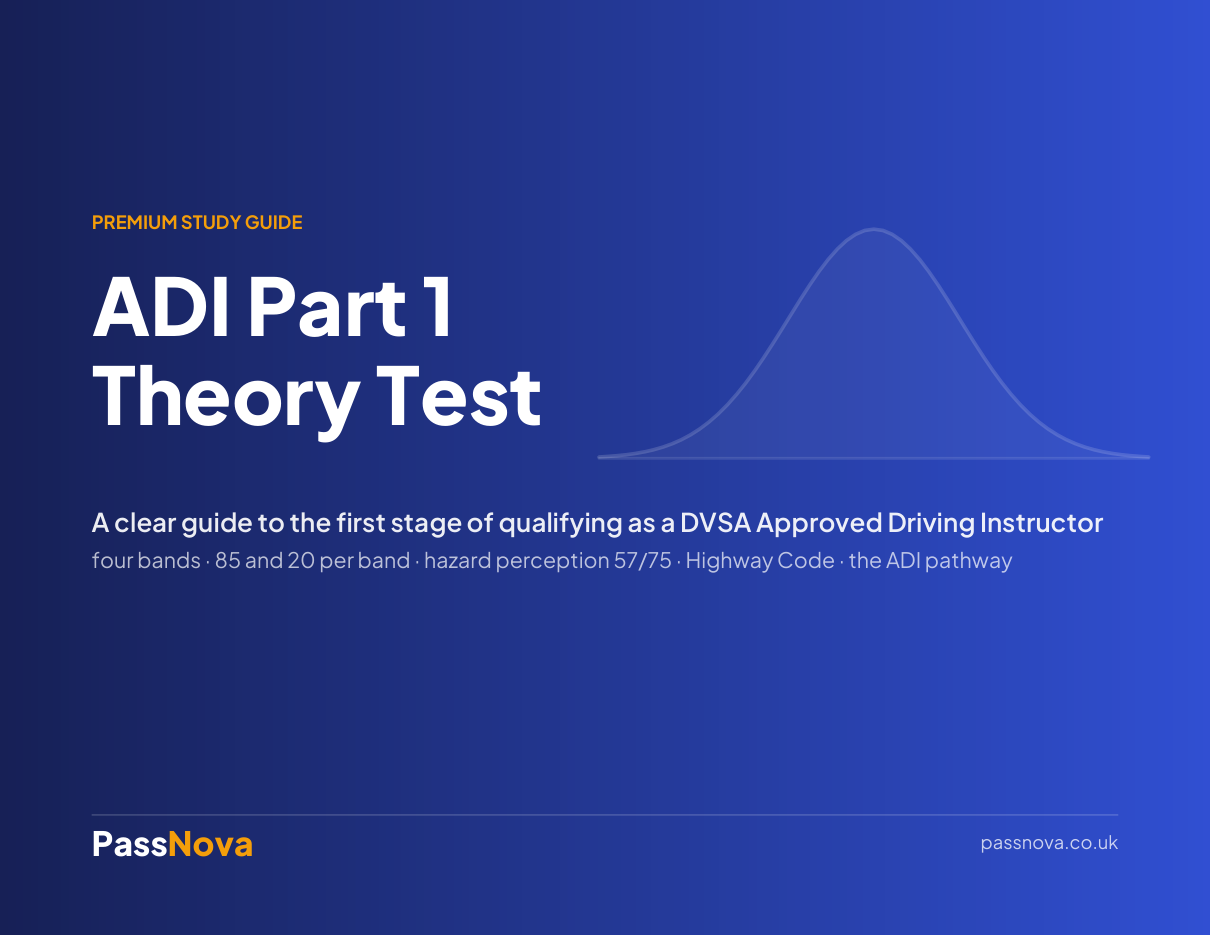 PREMIUM STUDY GUIDE

ADI Part 1 Theory Test

A clear guide to the first stage of qualifying as a DVSA Approved Driving Instructor

four bands · 85 and 20 per band · hazard perception 57/75 · Highway Code · the ADI pathway

PassNova

passnova.co.uk